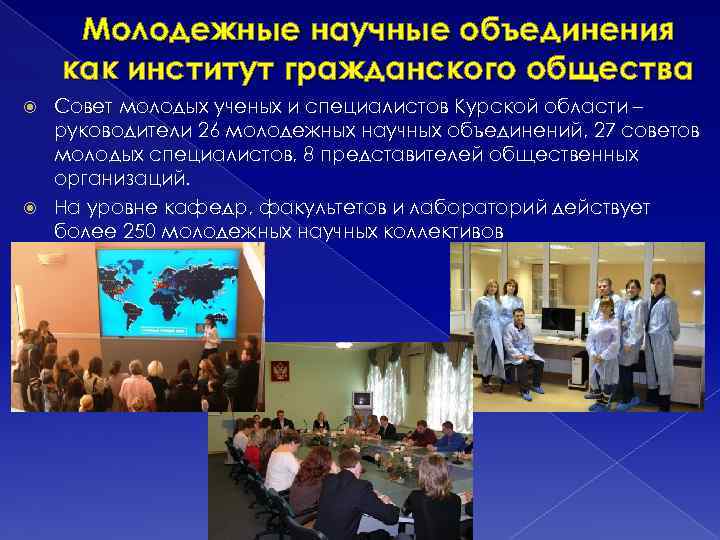 Молодежные научные объединения как институт гражданского общества

Совет молодых ученых и специалистов Курской области – руководители 26 молодежных научных объединений, 27 советов молодых специалистов, 8 представителей общественных организаций.

На уровне кафедр, факультетов и лабораторий действует более 250 молодежных научных коллективов